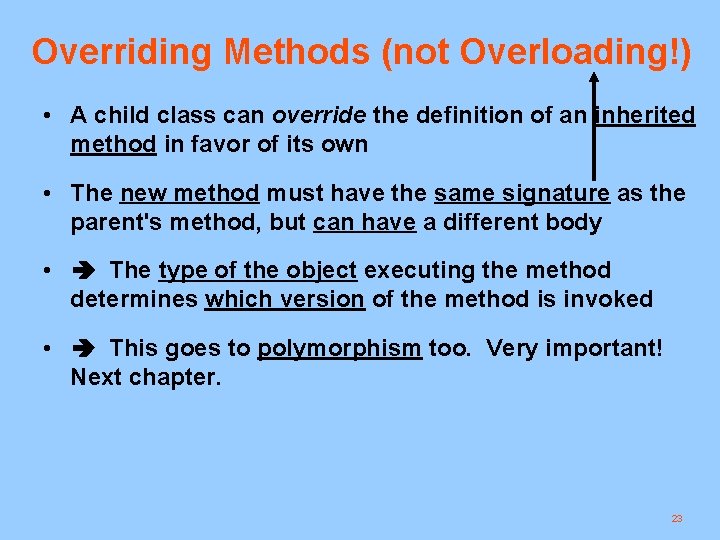 Overriding Methods (not Overloading!)

• A child class can override the definition of an inherited method in favor of its own

• The new method must have the same signature as the parent's method, but can have a different body

• ➔ The type of the object executing the method determines which version of the method is invoked

• ➔ This goes to polymorphism too. Very important! Next chapter.

23